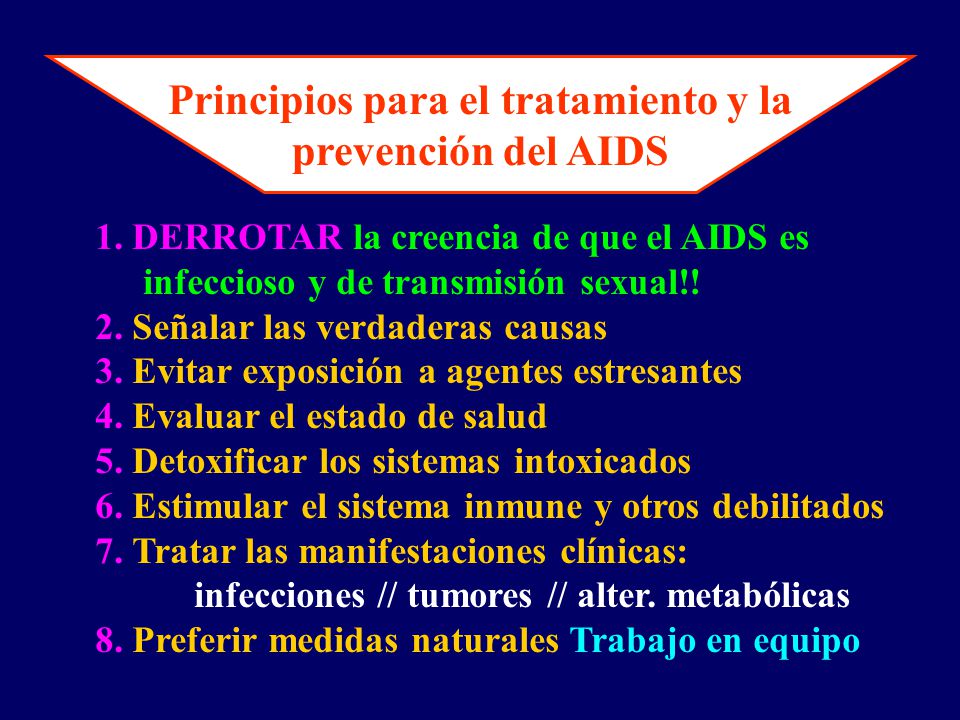 Principios para el tratamiento y la prevención del AIDS

1. DERROTAR la creencia de que el AIDS es infeccioso y de transmisión sexual!!
2. Señalar las verdaderas causas
3. Evitar exposición a agentes estresantes
4. Evaluar el estado de salud
5. Detoxificar los sistemas intoxicados
6. Estimular el sistema inmune y otros debilitados
7. Tratar las manifestaciones clínicas:
infecciones // tumores // alter. metabólicas
8. Preferir medidas naturales Trabajo en equipo